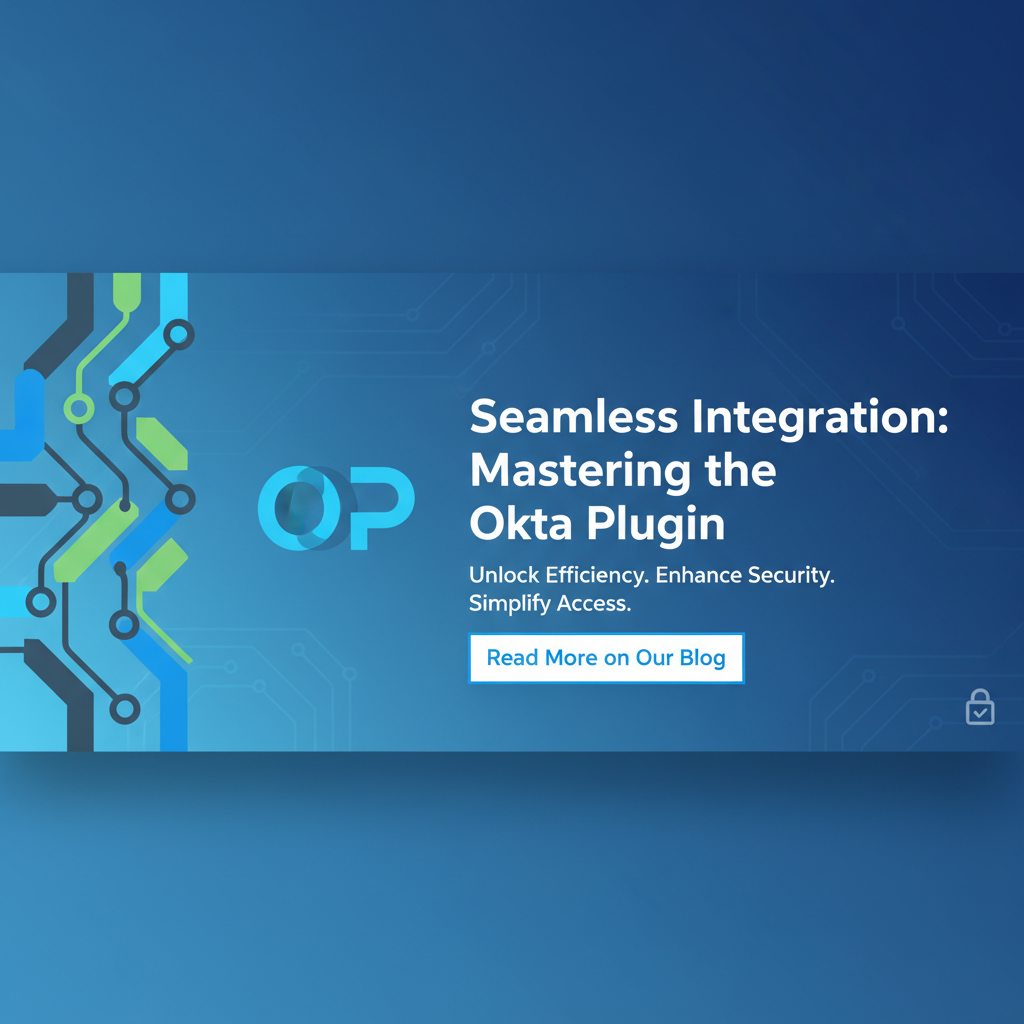 OP

Seamless Integration: Mastering the Okta Plugin

Unlock Efficiency. Enhance Security. Simplify Access.

Read More on Our Blog